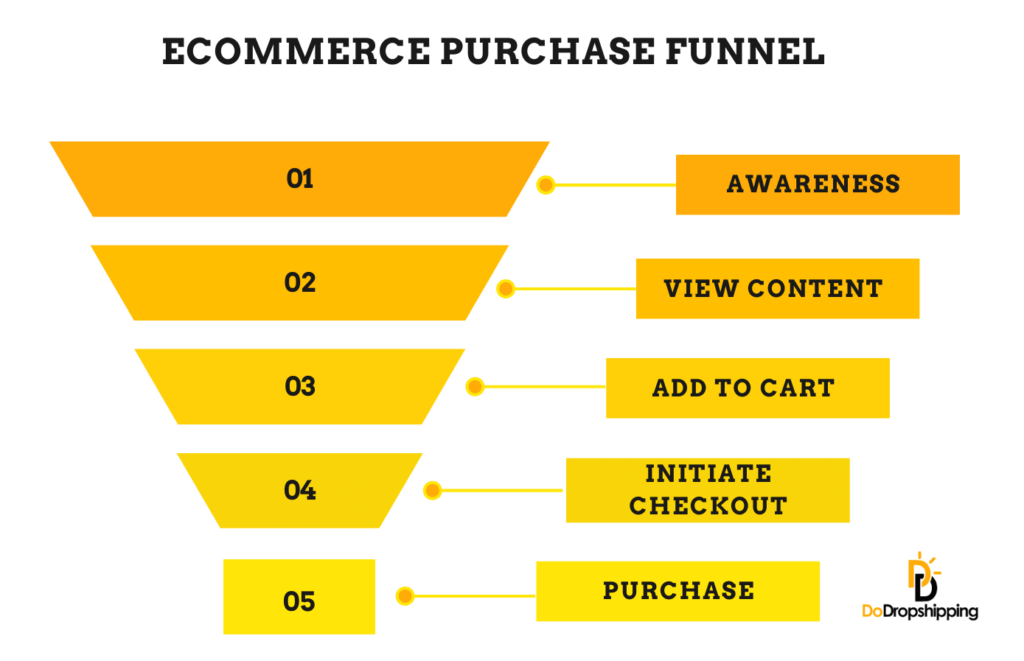 ECOMMERCE PURCHASE FUNNEL

01

AWARENESS

02

VIEW CONTENT

03

ADD TO CART

04

INITIATE CHECKOUT

05

PURCHASE

DoDropshipping